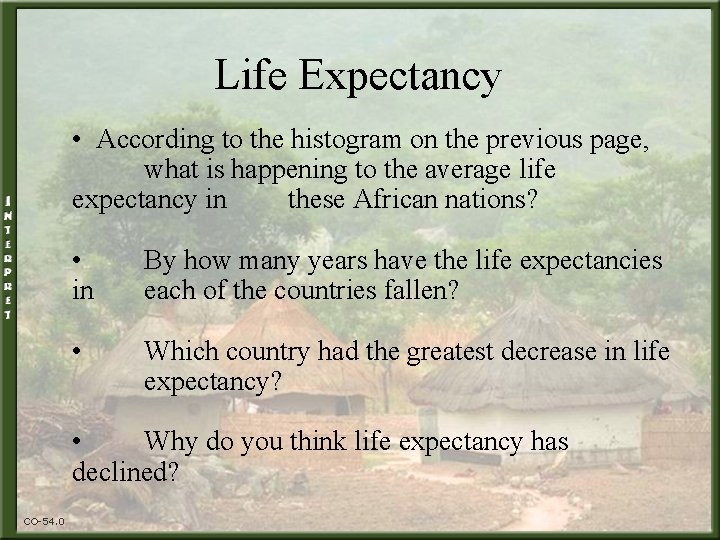 INTERPRET

Life Expectancy

• According to the histogram on the previous page, what is happening to the average life expectancy in these African nations?

• By how many years have the life expectancies in each of the countries fallen?

• Which country had the greatest decrease in life expectancy?

• Why do you think life expectancy has declined?

CO-54.0